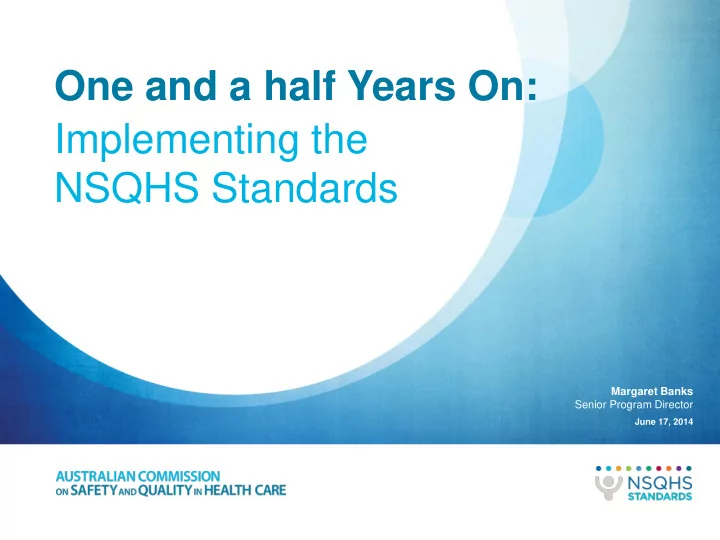 One and a half Years On:

Implementing the NSQHS Standards

Margaret Banks
Senior Program Director
June 17, 2014

AUSTRALIAN COMMISSION ON SAFETY AND QUALITY IN HEALTH CARE

NSQHS STANDARDS